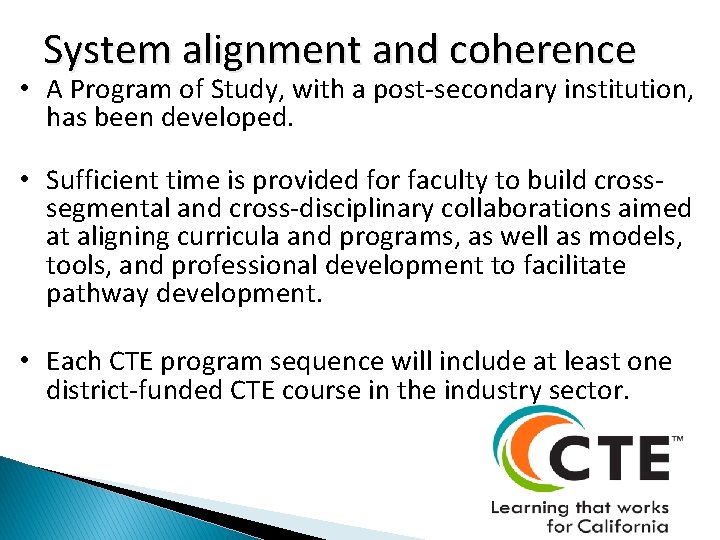 System alignment and coherence

• A Program of Study, with a post-secondary institution, has been developed.

• Sufficient time is provided for faculty to build cross-segmental and cross-disciplinary collaborations aimed at aligning curricula and programs, as well as models, tools, and professional development to facilitate pathway development.

• Each CTE program sequence will include at least one district-funded CTE course in the industry sector.

CTE™
Learning that works for California